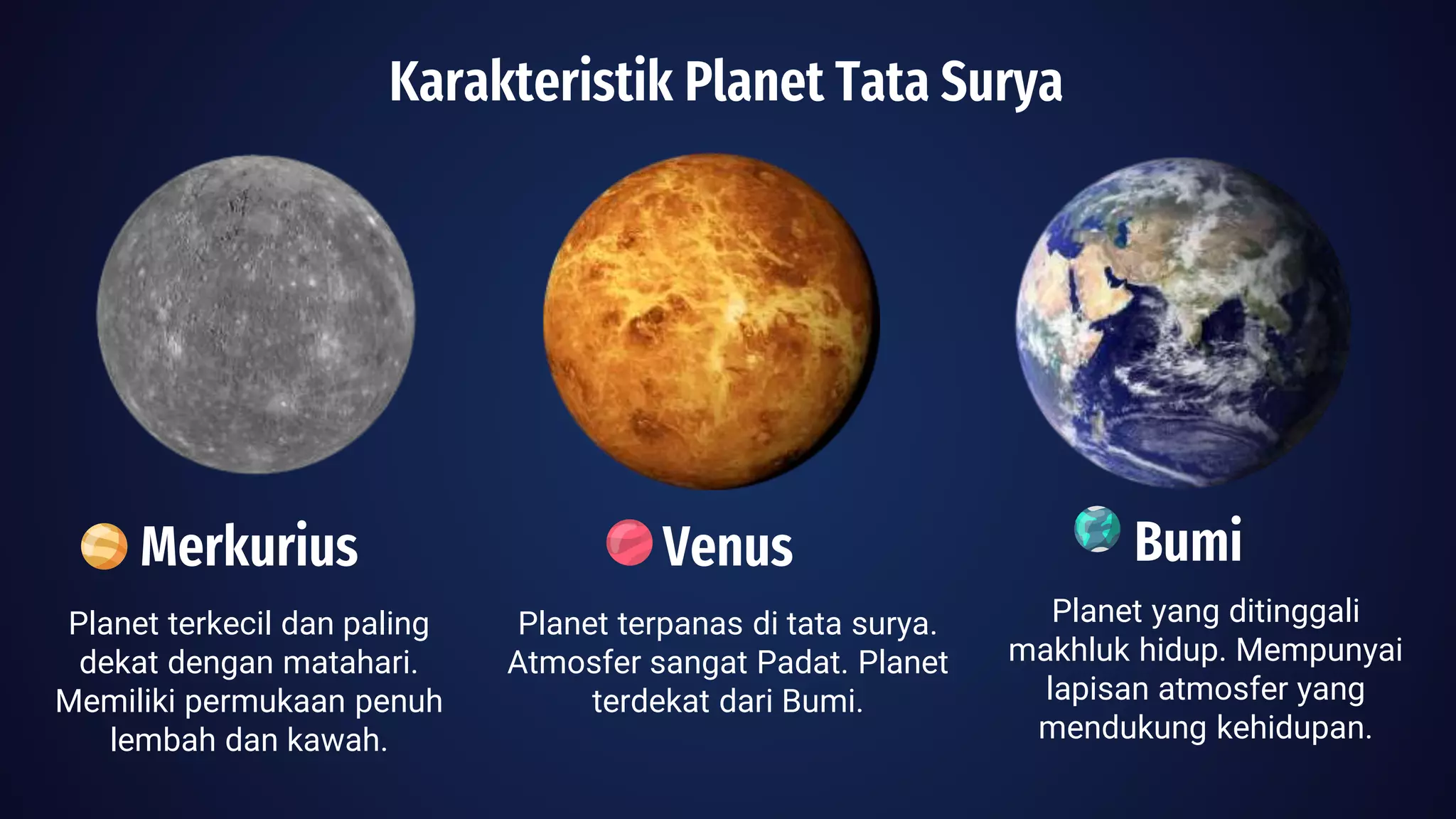 Karakteristik Planet Tata Surya

Merkurius

Planet terkecil dan paling dekat dengan matahari. Memiliki permukaan penuh lembah dan kawah.

Venus

Planet terpanas di tata surya. Atmosfer sangat Padat. Planet terdekat dari Bumi.

Bumi

Planet yang ditinggali makhluk hidup. Mempunyai lapisan atmosfer yang mendukung kehidupan.